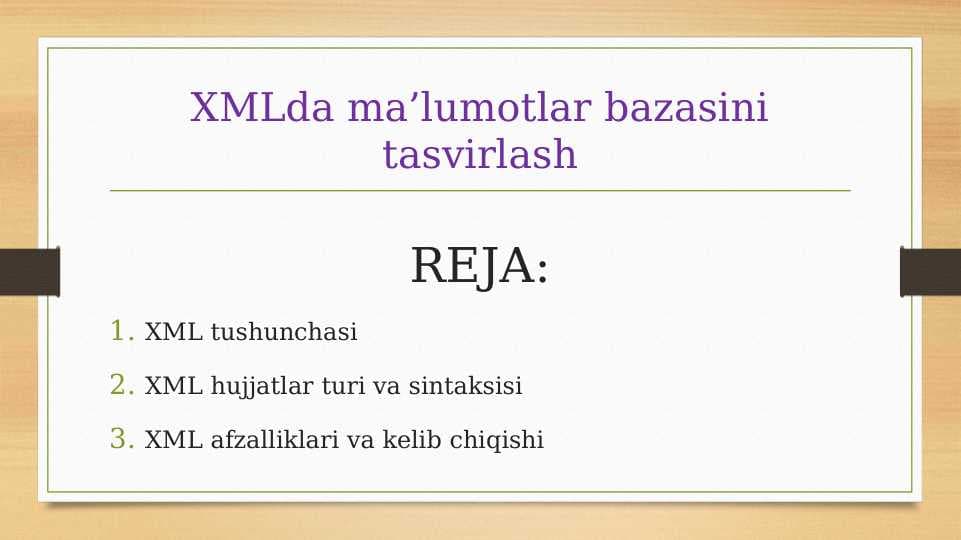 XMLda ma’lumotlar bazasini tasvirlash

REJA:

1. XML tushunchasi
2. XML hujjatlar turi va sintaksisi
3. XML afzalliklari va kelib chiqishi